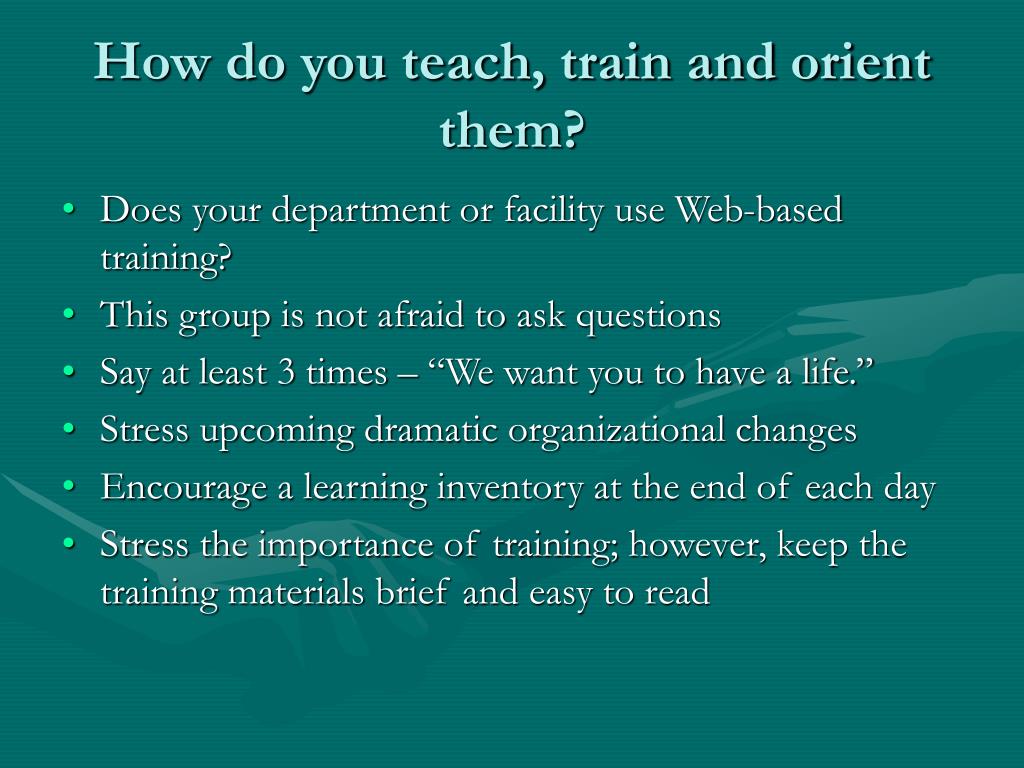 How do you teach, train and orient them?

• Does your department or facility use Web-based training?
• This group is not afraid to ask questions
• Say at least 3 times – “We want you to have a life.”
• Stress upcoming dramatic organizational changes
• Encourage a learning inventory at the end of each day
• Stress the importance of training; however, keep the training materials brief and easy to read